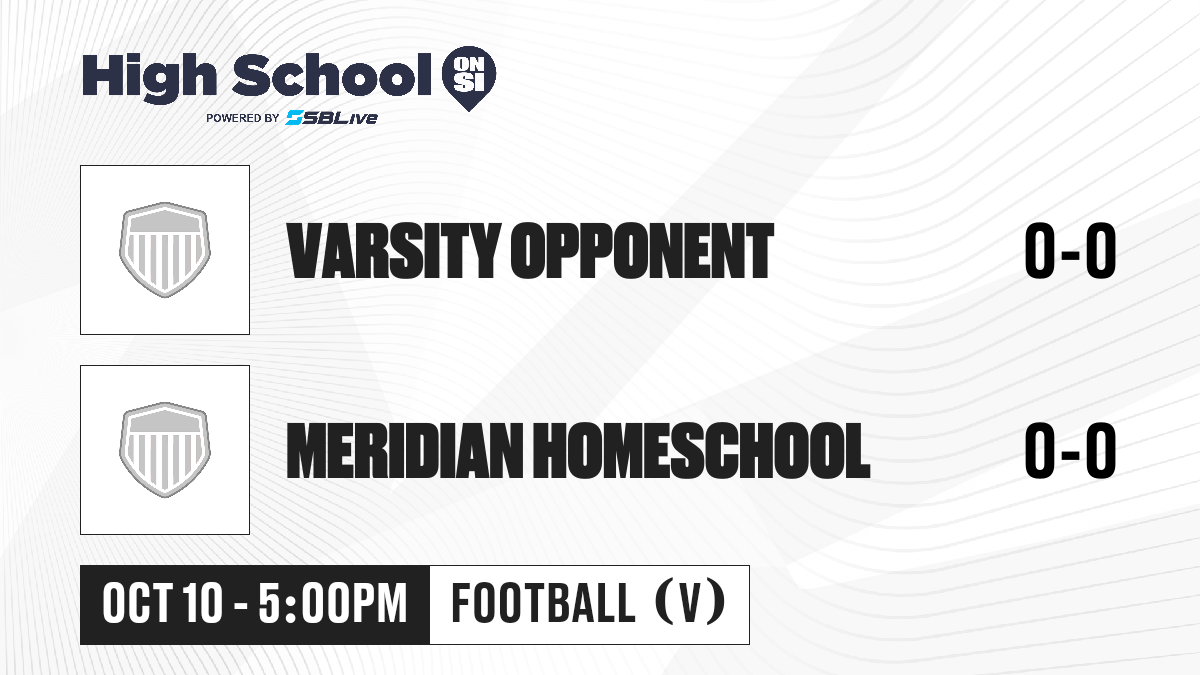 High School ON SI
POWERED BY SBLive

VARSITY OPPONENT 0-0

MERIDIAN HOMESCHOOL 0-0

OCT 10 - 5:00PM FOOTBALL (V)